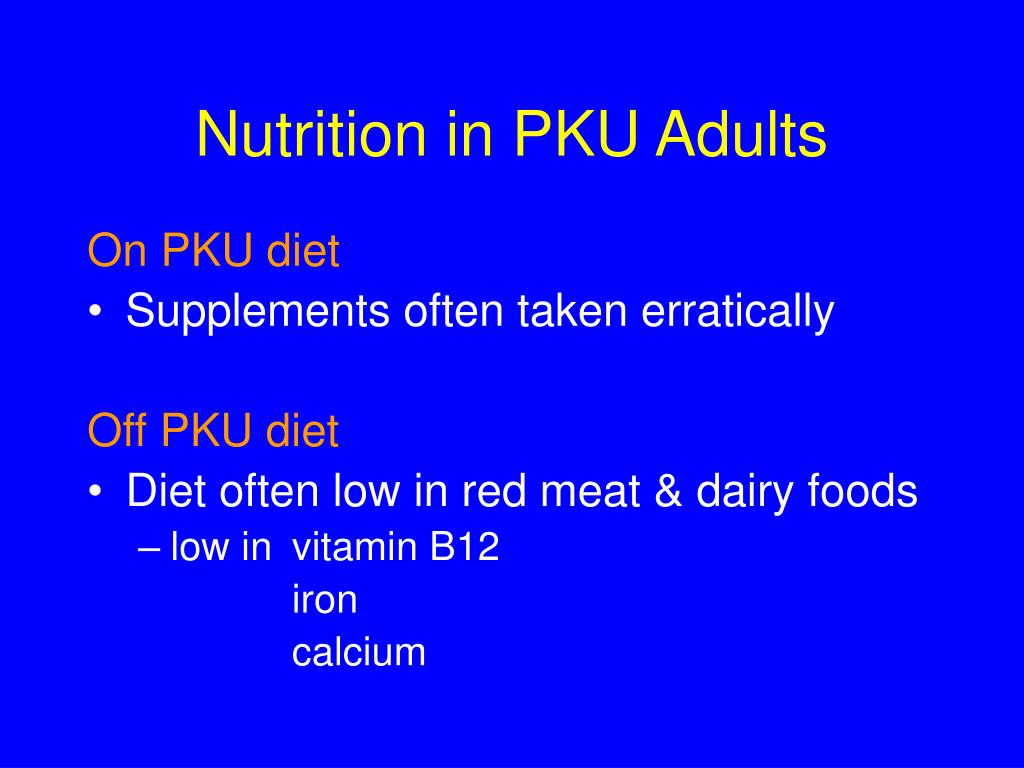 Nutrition in PKU Adults

On PKU diet
• Supplements often taken erratically

Off PKU diet
• Diet often low in red meat & dairy foods
– low in vitamin B12
iron
calcium